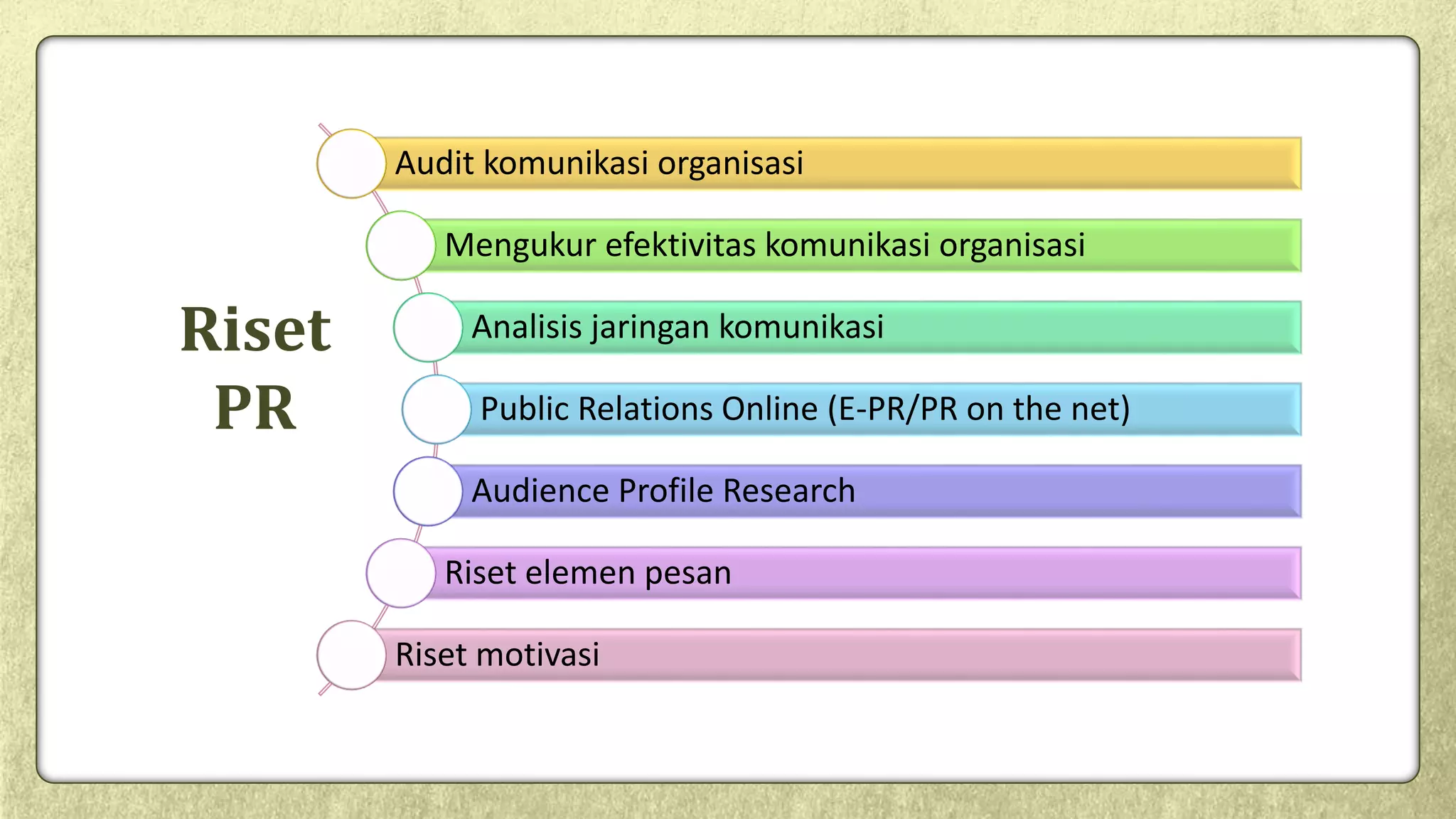 Riset PR

Audit komunikasi organisasi

Mengukur efektivitas komunikasi organisasi

Analisis jaringan komunikasi

Public Relations Online (E-PR/PR on the net)

Audience Profile Research

Riset elemen pesan

Riset motivasi